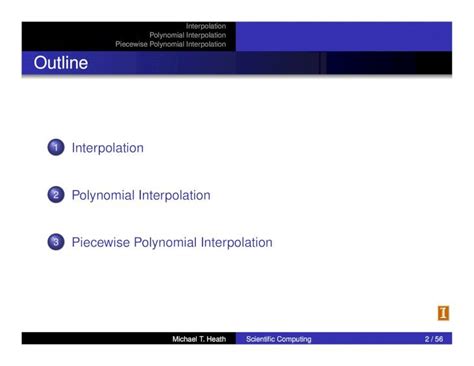 Interpolation
Polynomial Interpolation
Piecewise Polynomial Interpolation

Outline

1 Interpolation

2 Polynomial Interpolation

3 Piecewise Polynomial Interpolation

I

Michael T. Heath Scientific Computing 2 / 56